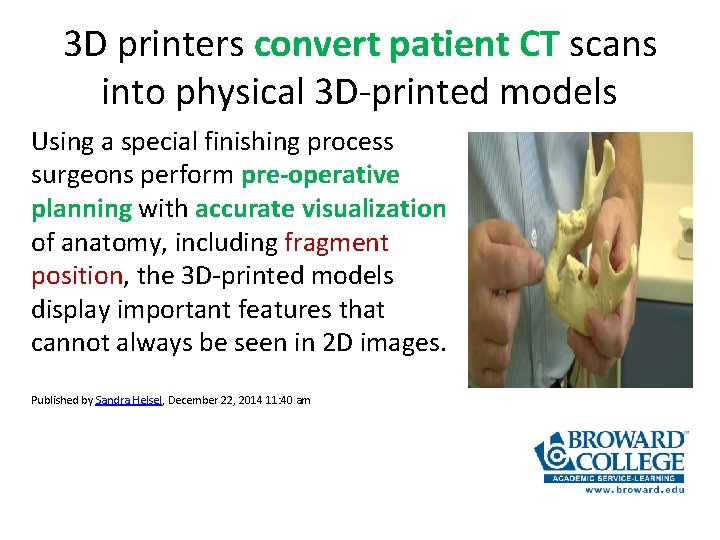 3D printers convert patient CT scans into physical 3D-printed models

Using a special finishing process surgeons perform pre-operative planning with accurate visualization of anatomy, including fragment position, the 3D-printed models display important features that cannot always be seen in 2D images.

Published by Sandra Helsel, December 22, 2014 11:40 am

BROWARD COLLEGE
ACADEMIC SERVICE-LEARNING
www.broward.edu